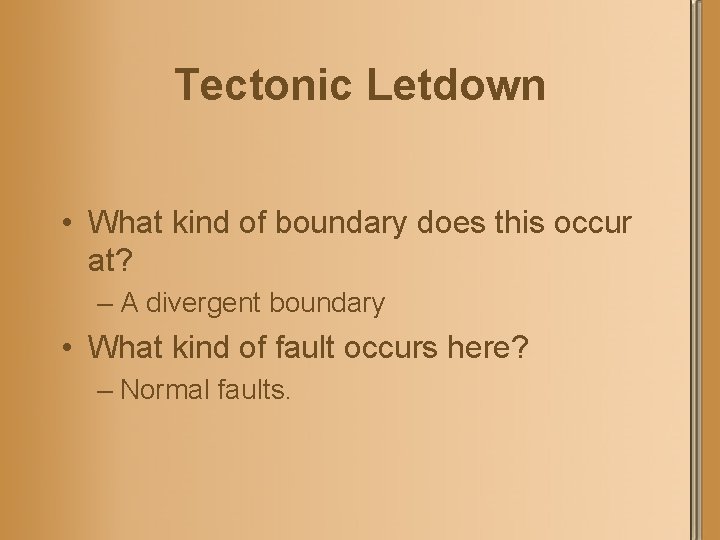 Tectonic Letdown

• What kind of boundary does this occur at?

– A divergent boundary

• What kind of fault occurs here?

– Normal faults.